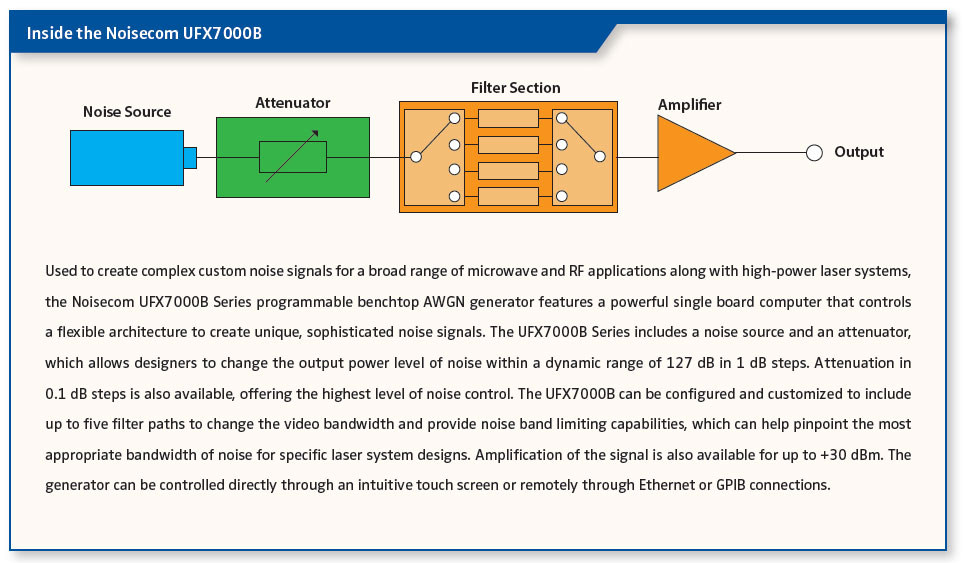 Inside the Noisecom UFX7000B

Noise Source

Attenuator

Filter Section

Amplifier

Output

Used to create complex custom noise signals for a broad range of microwave and RF applications along with high-power laser systems, the Noisecom UFX7000B Series programmable benchtop AWGN generator features a powerful single board computer that controls a flexible architecture to create unique, sophisticated noise signals. The UFX7000B Series includes a noise source and an attenuator, which allows designers to change the output power level of noise within a dynamic range of 127 dB in 1 dB steps. Attenuation in 0.1 dB steps is also available, offering the highest level of noise control. The UFX7000B can be configured and customized to include up to five filter paths to change the video bandwidth and provide noise band limiting capabilities, which can help pinpoint the most appropriate bandwidth of noise for specific laser system designs. Amplification of the signal is also available for up to +30 dBm. The generator can be controlled directly through an intuitive touch screen or remotely through Ethernet or GPIB connections.